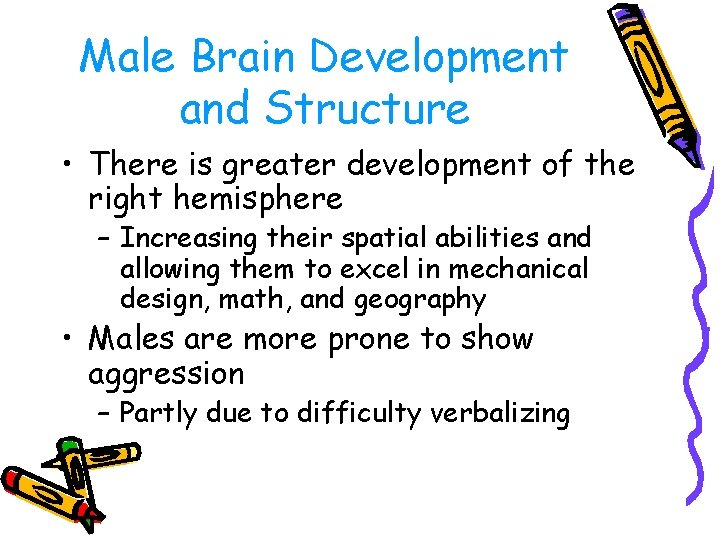 Male Brain Development and Structure

• There is greater development of the right hemisphere
 – Increasing their spatial abilities and allowing them to excel in mechanical design, math, and geography
• Males are more prone to show aggression
 – Partly due to difficulty verbalizing